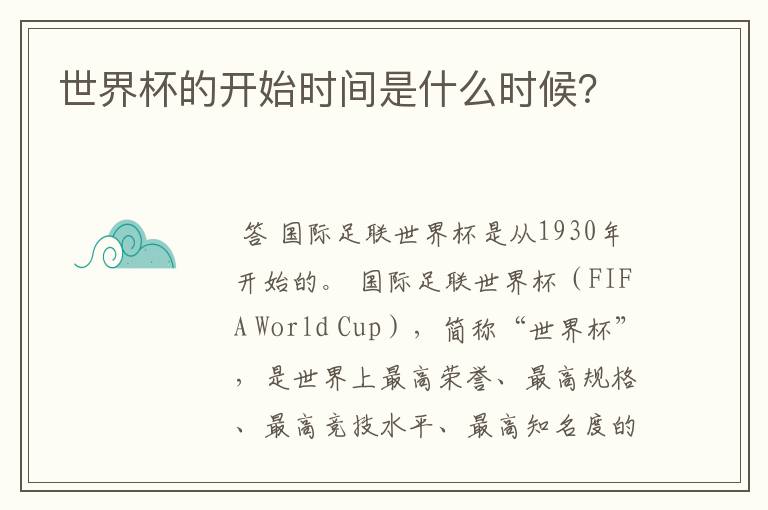 世界杯的开始时间是什么时候？

答 国际足联世界杯是从1930年开始的。 国际足联世界杯（FIFA World Cup），简称“世界杯”，是世界上最高荣誉、最高规格、最高竞技水平、最高知名度的